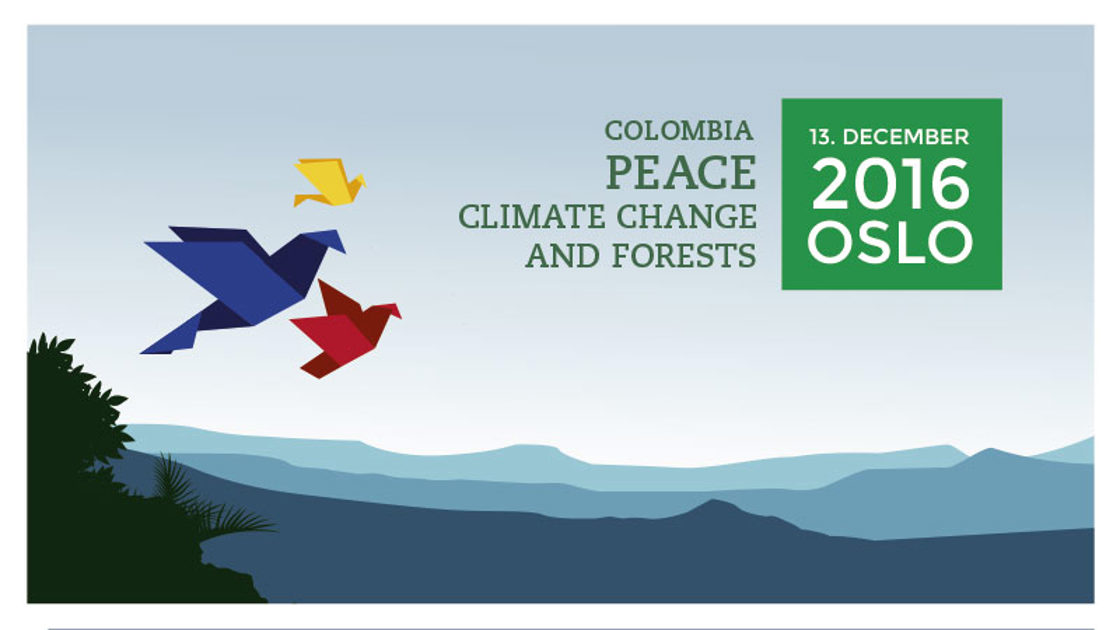 COLOMBIA
PEACE
CLIMATE CHANGE
AND FORESTS

13. DECEMBER
2016
OSLO